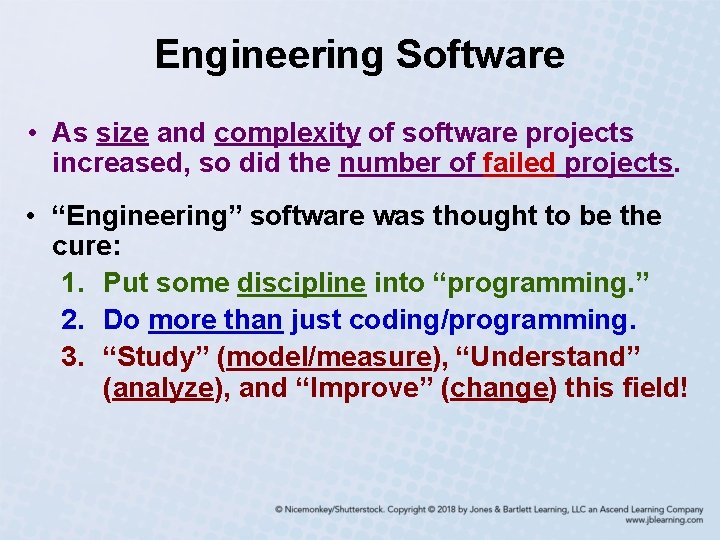 Engineering Software

• As size and complexity of software projects increased, so did the number of failed projects.

• “Engineering” software was thought to be the cure:

1. Put some discipline into “programming.”
2. Do more than just coding/programming.
3. “Study” (model/measure), “Understand” (analyze), and “Improve” (change) this field!

© Nicemonkey/Shutterstock. Copyright © 2018 by Jones & Bartlett Learning, LLC an Ascend Learning Company
www.jblearning.com